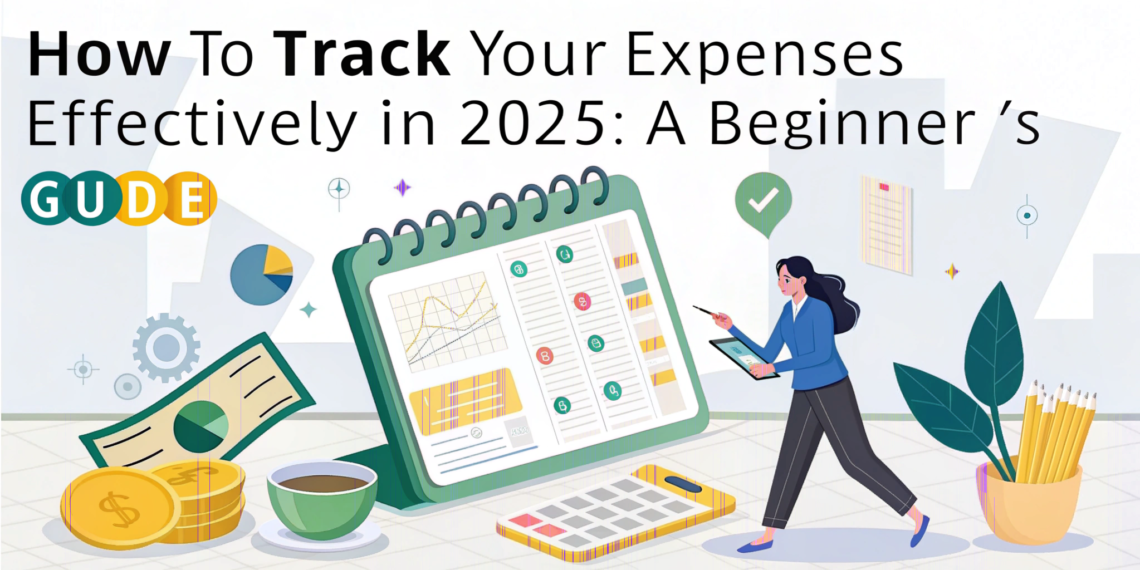 How To Track Your Expenses Effectively in 2025: A Beginner 's

GUDE